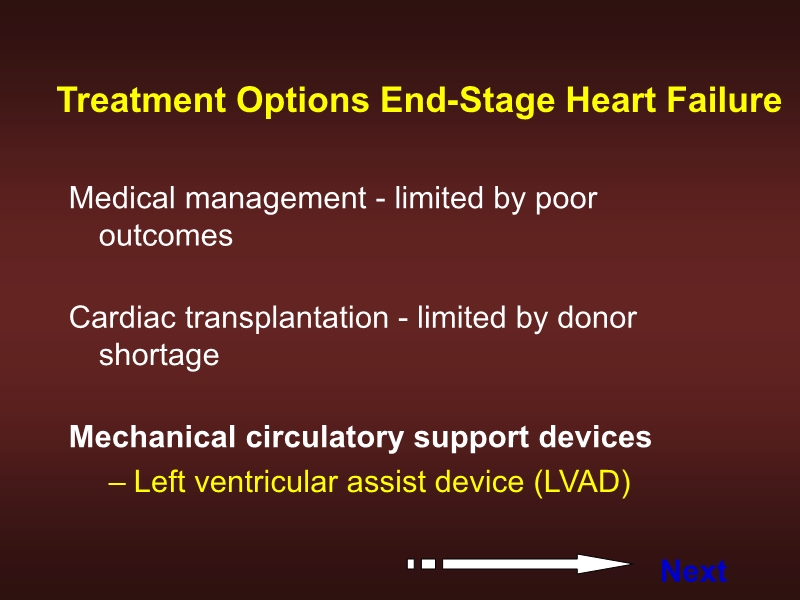 Treatment Options End-Stage Heart Failure

Medical management - limited by poor outcomes

Cardiac transplantation - limited by donor shortage

Mechanical circulatory support devices

– Left ventricular assist device (LVAD)

Next